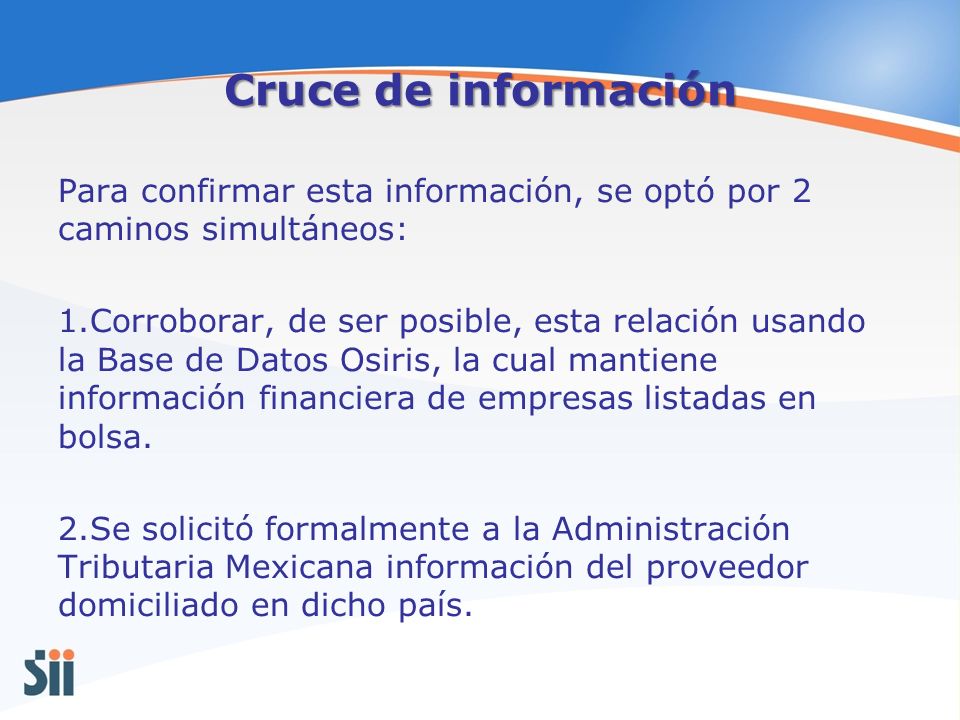 Cruce de información

Para confirmar esta información, se optó por 2 caminos simultáneos:

1.Corroborar, de ser posible, esta relación usando la Base de Datos Osiris, la cual mantiene información financiera de empresas listadas en bolsa.

2.Se solicitó formalmente a la Administración Tributaria Mexicana información del proveedor domiciliado en dicho país.

Sii